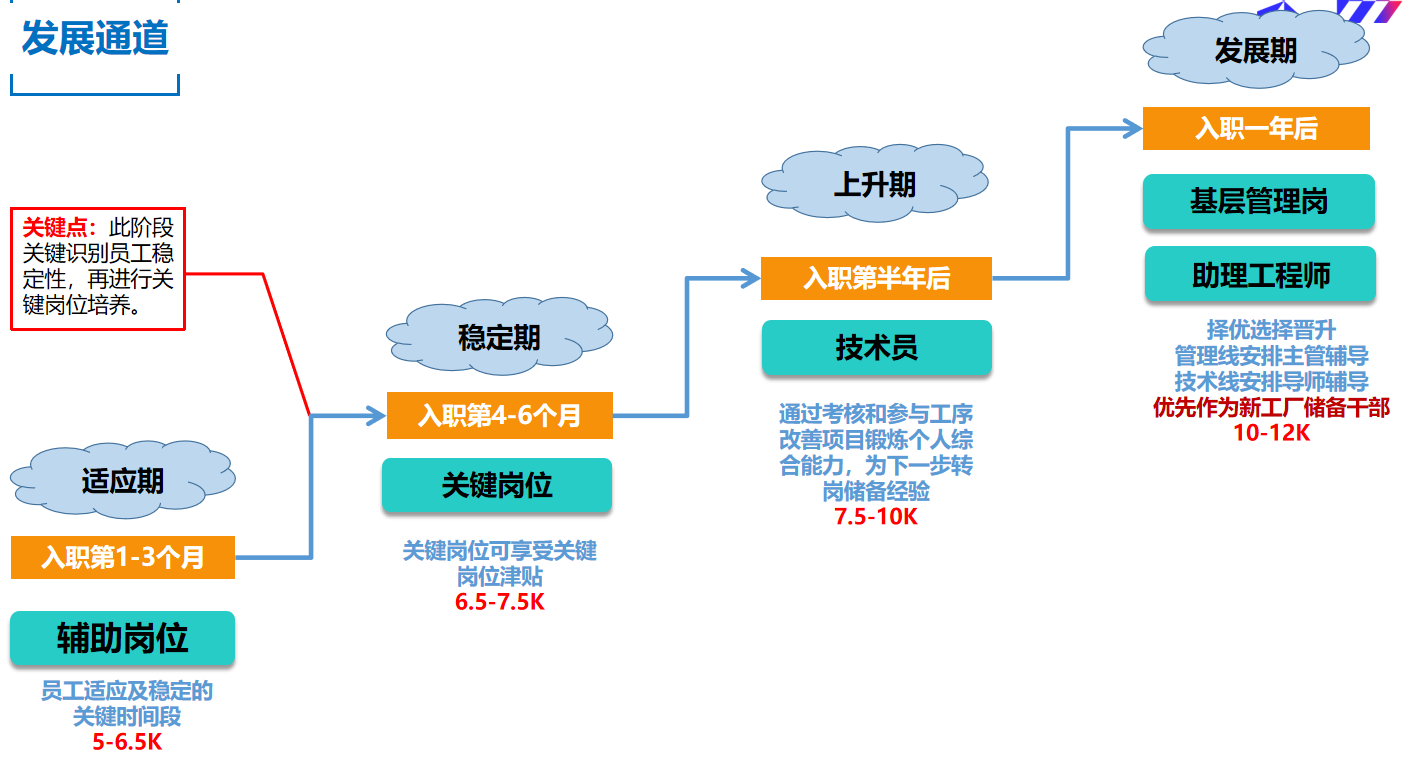 发展通道

关键点：此阶段关键识别员工稳定性，再进行关键岗位培养。

适应期
入职第1-3个月
辅助岗位
员工适应及稳定的关键时间段
5-6.5K

稳定期
入职第4-6个月
关键岗位
关键岗位可享受关键岗位津贴
6.5-7.5K

上升期
入职第半年后
技术员
通过考核和参与工序改善项目锻炼个人综合能力，为下一步转岗储备经验
7.5-10K

发展期
入职一年后
基层管理岗
助理工程师
择优选择晋升
管理线安排主管辅导
技术线安排导师辅导
优先作为新工厂储备干部
10-12K